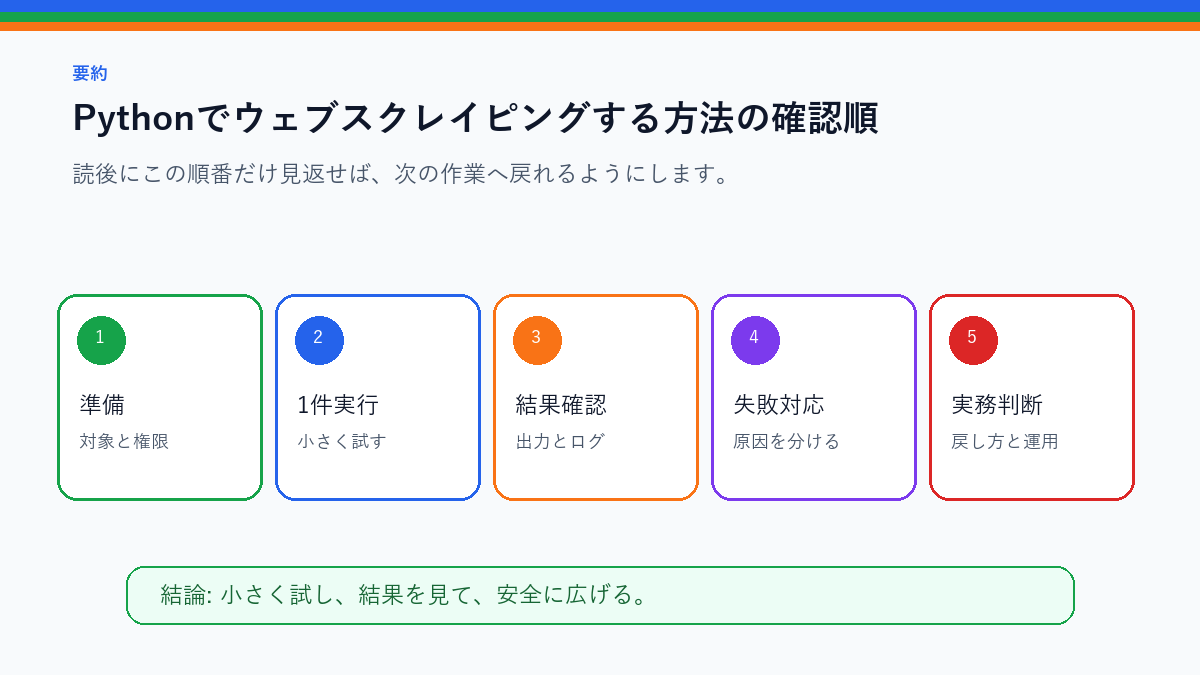 要約

Pythonでウェブスクレイピングする方法の確認順

読後にこの順番だけ見返せば、次の作業へ戻れるようにします。

1
準備
対象と権限

2
1件実行
小さく試す

3
結果確認
出力とログ

4
失敗対応
原因を分ける

5
実務判断
戻し方と運用

結論: 小さく試し、結果を見て、安全に広げる。